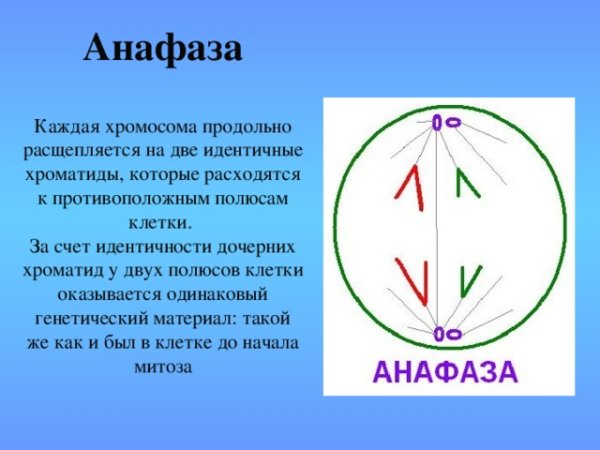 Анафаза

Каждая хромосома продольно расщепляется на две идентичные хроматиды, которые расходятся к противоположным полюсам клетки.
За счет идентичности дочерних хроматид у двух полюсов клетки оказывается одинаковый генетический материал: такой же как и был в клетке до начала митоза

АНАФАЗА